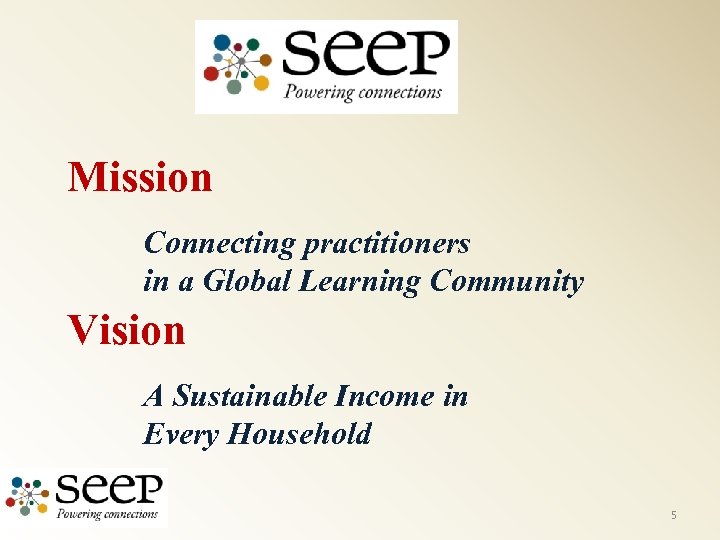 seep
Powering connections

Mission

Connecting practitioners in a Global Learning Community

Vision

A Sustainable Income in Every Household

seep
Powering connections

5